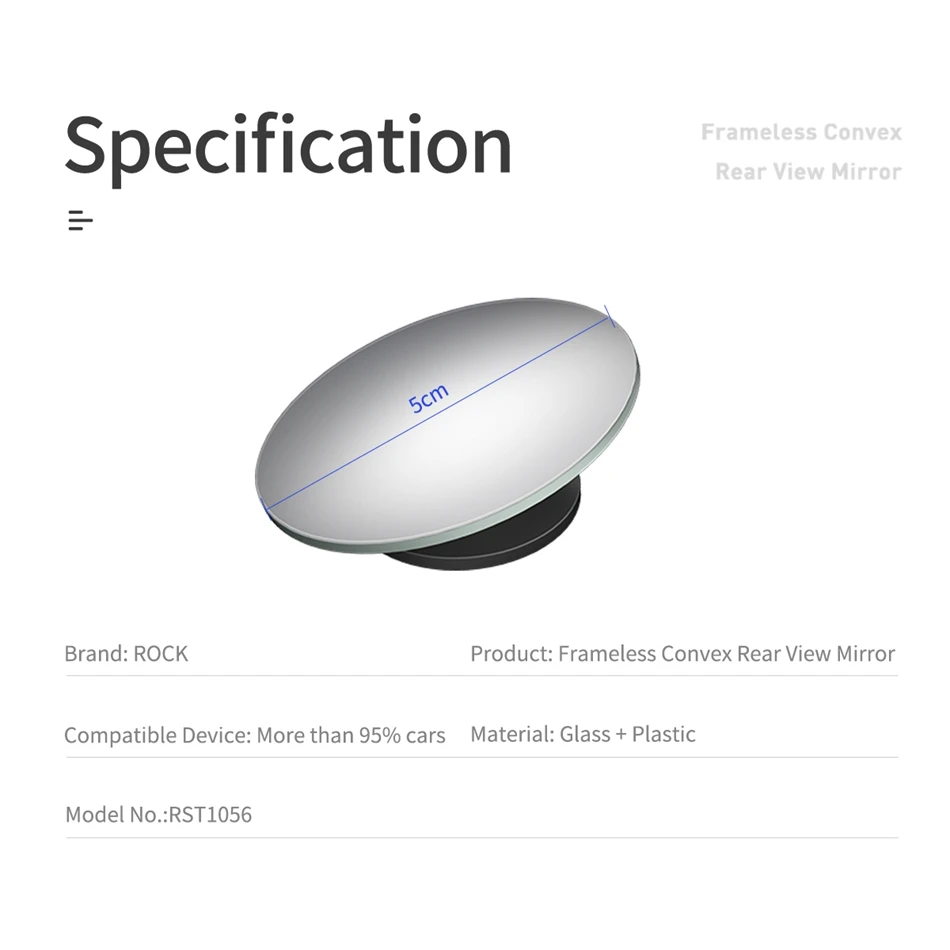 Specification

Frameless Convex
Rear View Mirror

5cm

Brand: ROCK

Product: Frameless Convex Rear View Mirror

Compatible Device: More than 95% cars

Material: Glass + Plastic

Model No.:RST1056